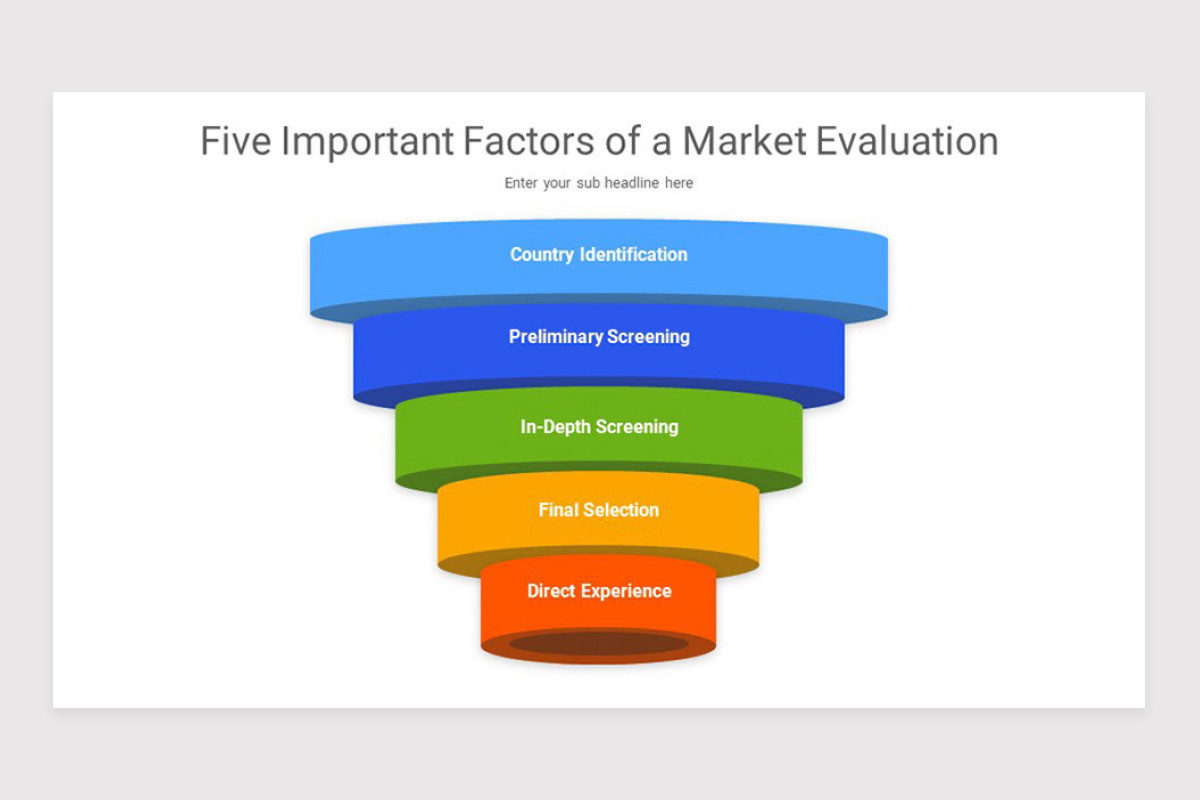 Five Important Factors of a Market Evaluation

Enter your sub headline here

Country Identification

Preliminary Screening

In-Depth Screening

Final Selection

Direct Experience